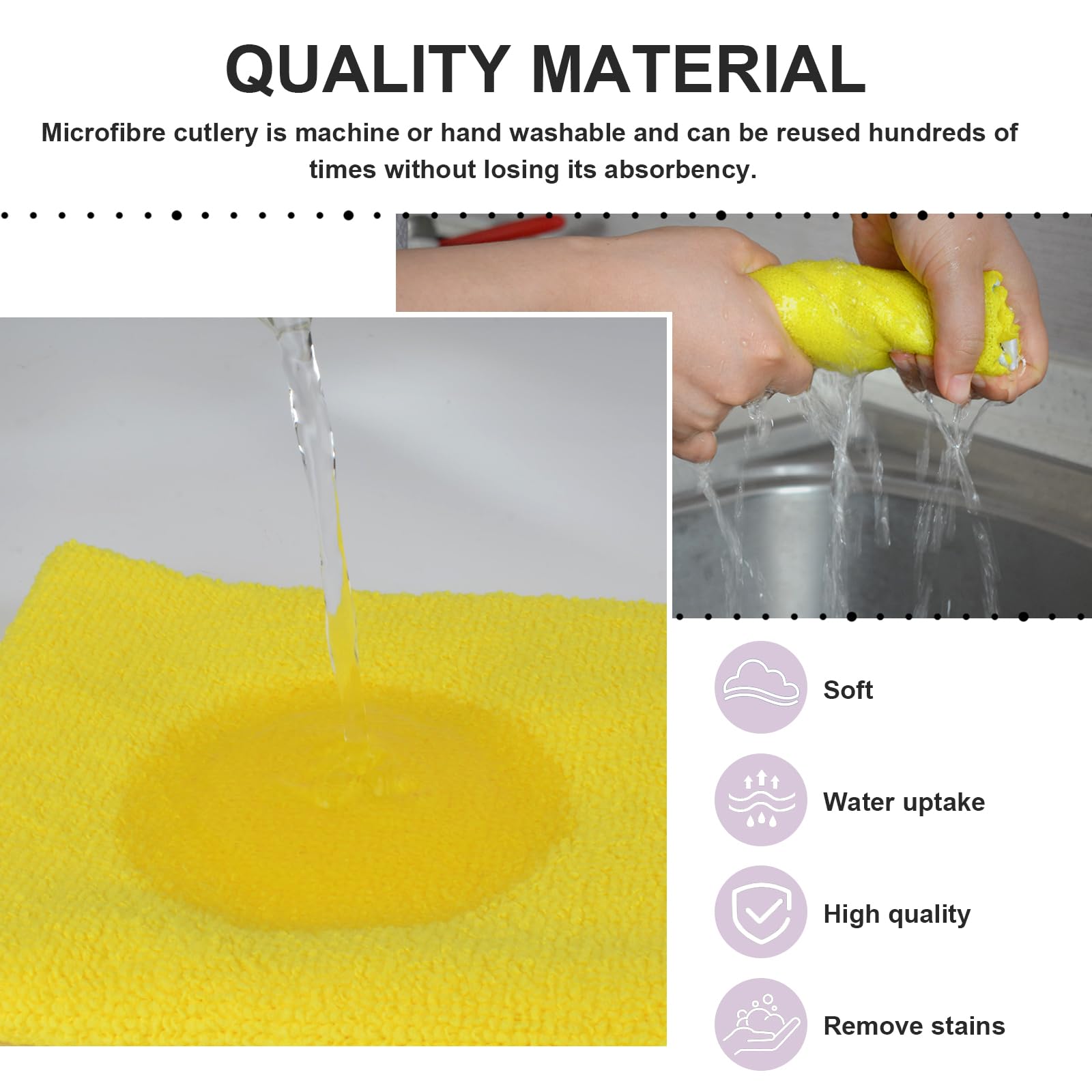 QUALITY MATERIAL

Microfibre cutlery is machine or hand washable and can be reused hundreds of times without losing its absorbency.

Soft

Water uptake

High quality

Remove stains